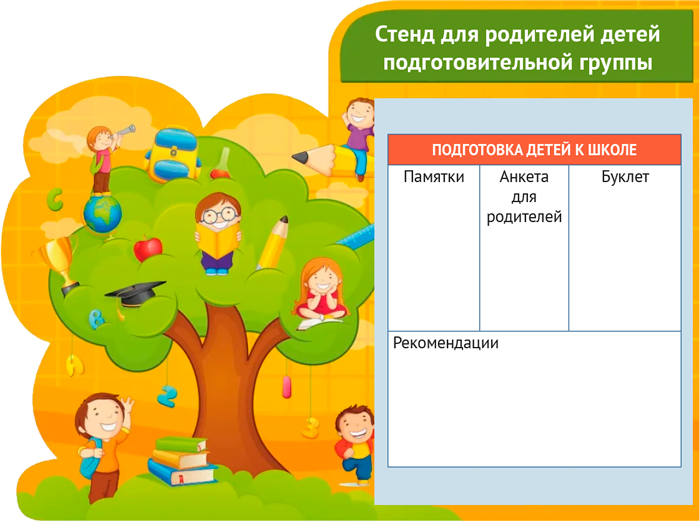 Стенд для родителей детей подготовительной группы

ПОДГОТОВКА ДЕТЕЙ К ШКОЛЕ

| Памятки | Анкета для родителей | Буклет |
|---|---|---|

Рекомендации

C

8

A

2

1

3